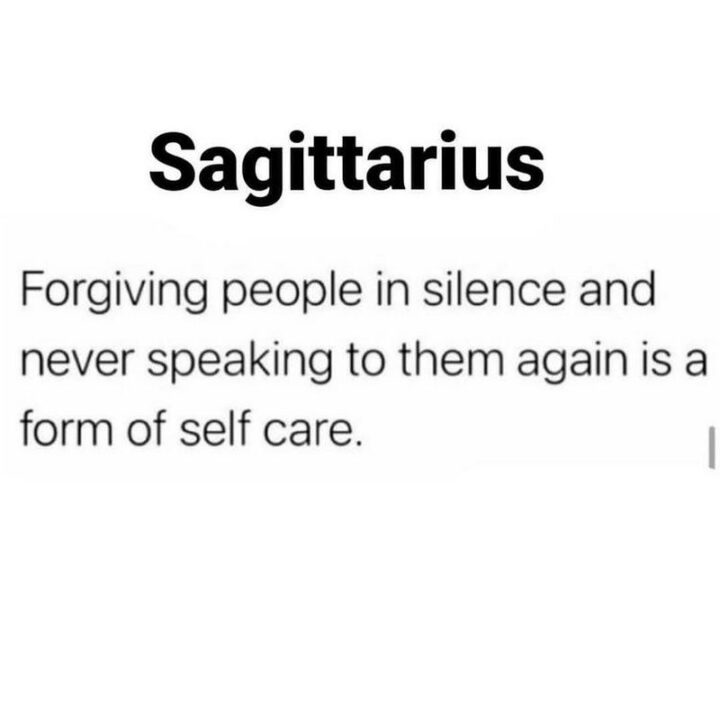 Sagittarius

Forgiving people in silence and never speaking to them again is a form of self care.